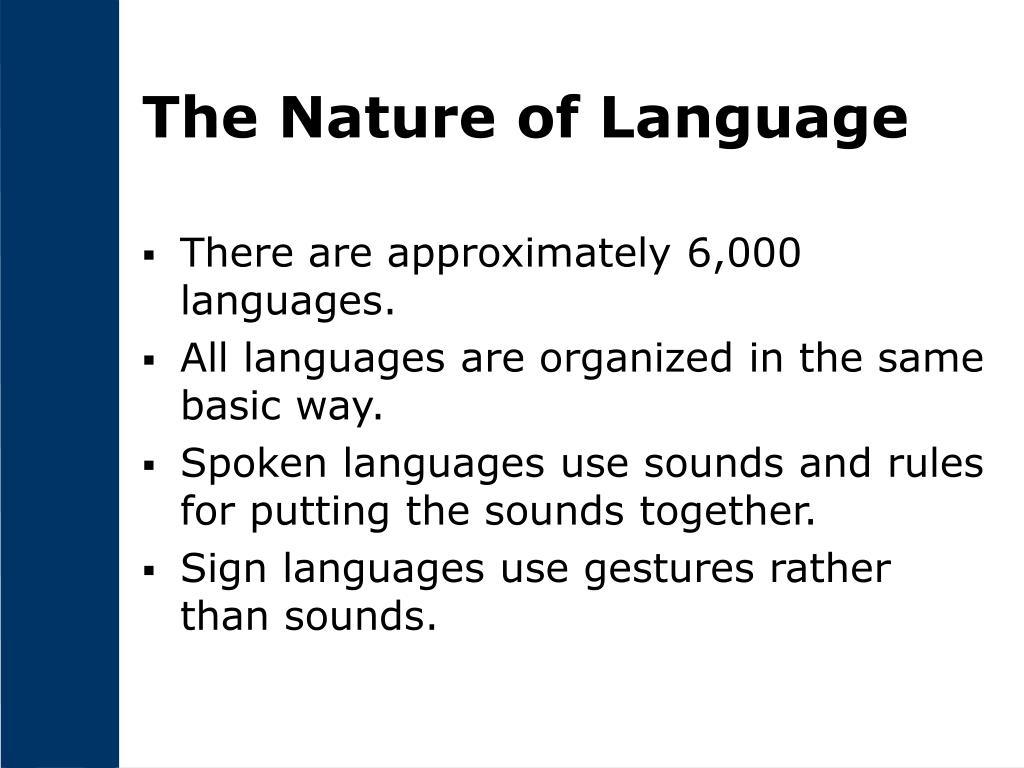 The Nature of Language

▪ There are approximately 6,000 languages.
▪ All languages are organized in the same basic way.
▪ Spoken languages use sounds and rules for putting the sounds together.
▪ Sign languages use gestures rather than sounds.